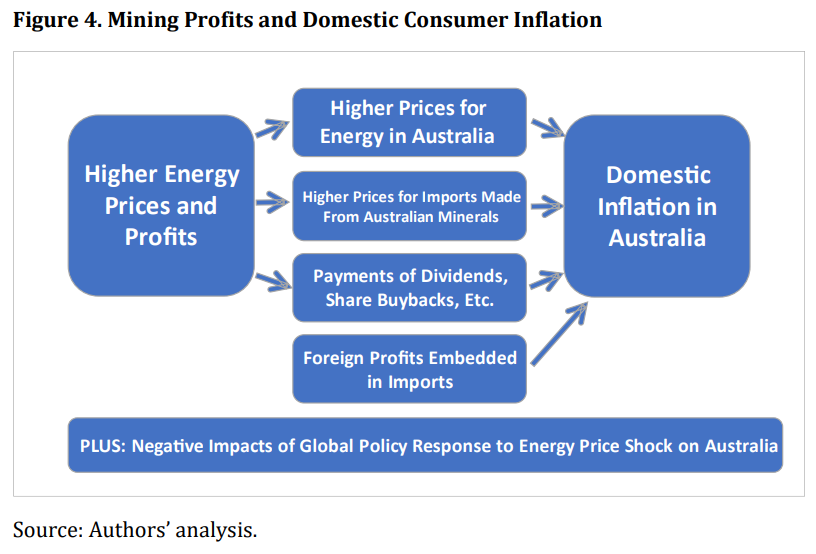 Figure 4. Mining Profits and Domestic Consumer Inflation

Higher Energy Prices and Profits

Higher Prices for Energy in Australia

Higher Prices for Imports Made From Australian Minerals

Payments of Dividends, Share Buybacks, Etc.

Foreign Profits Embedded in Imports

Domestic Inflation in Australia

PLUS: Negative Impacts of Global Policy Response to Energy Price Shock on Australia

Source: Authors' analysis.